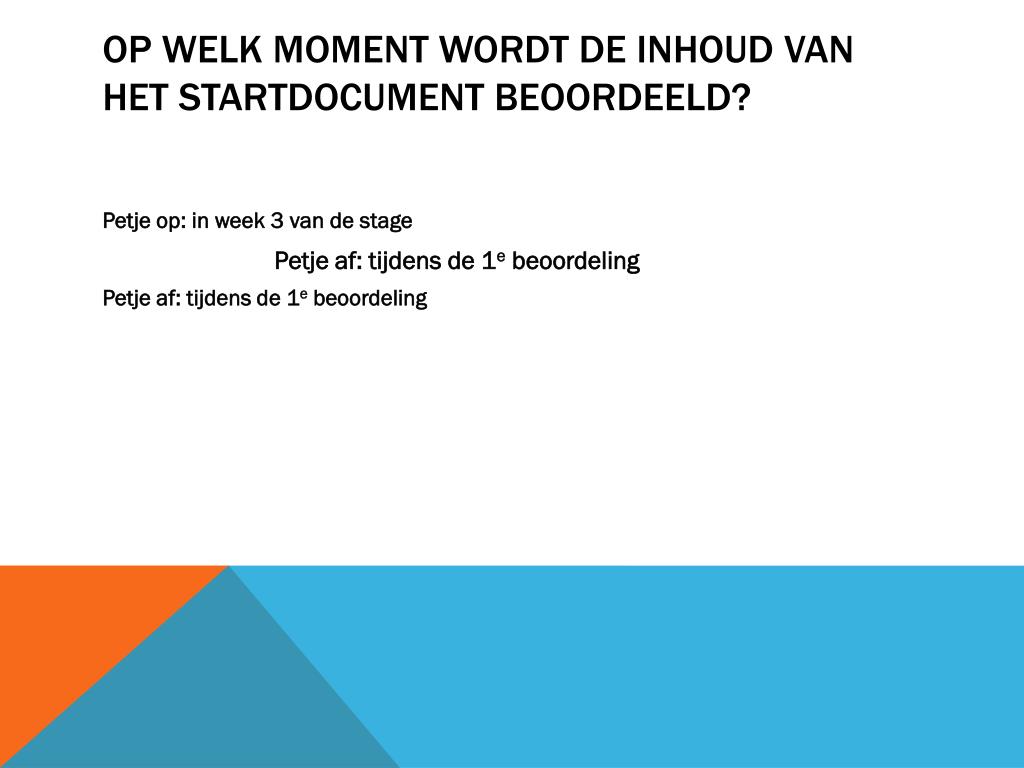 OP WELK MOMENT WORDT DE INHOUD VAN HET STARTDOCUMENT BEOORDEELD?

Petje op: in week 3 van de stage

Petje af: tijdens de 1$^e$ beoordeling

Petje af: tijdens de 1$^e$ beoordeling